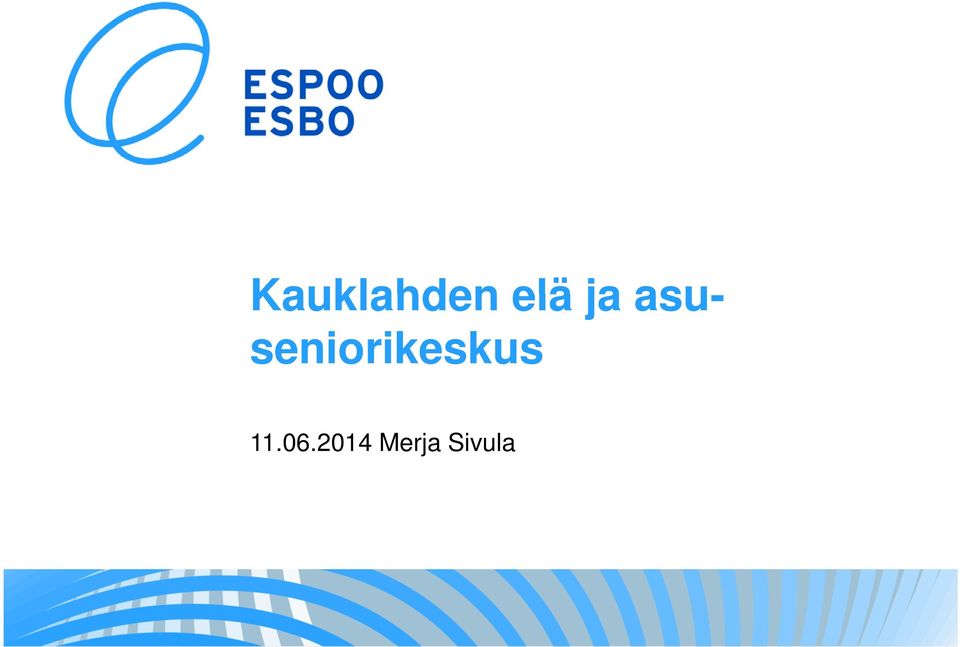 ESPOO
ESBO

Kauklahden elä ja asu-seniorikeskus

11.06.2014 Merja Sivula